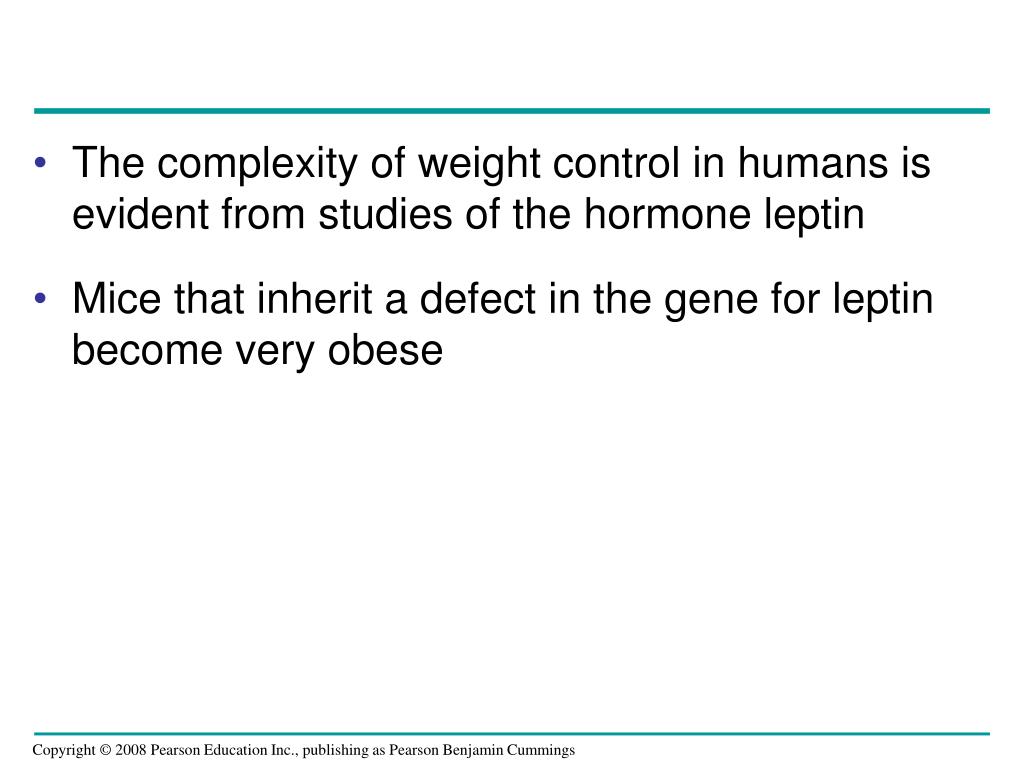 • The complexity of weight control in humans is evident from studies of the hormone leptin

• Mice that inherit a defect in the gene for leptin become very obese

Copyright © 2008 Pearson Education Inc., publishing as Pearson Benjamin Cummings